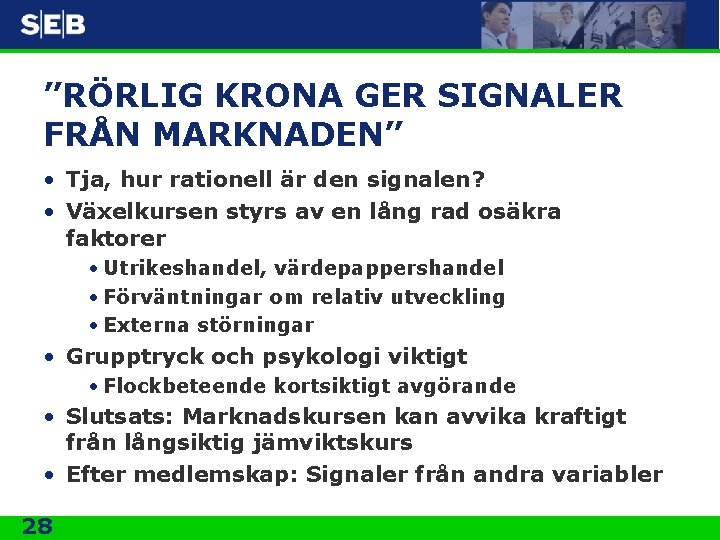 SEB

”RÖRLIG KRONA GER SIGNALER FRÅN MARKNADEN”

• Tja, hur rationell är den signalen?
• Växelkursen styrs av en lång rad osäkra faktorer
  • Utrikeshandel, värdepappershandel
  • Förväntningar om relativ utveckling
  • Externa störningar
• Grupptryck och psykologi viktigt
  • Flockbeteende kortsiktigt avgörande
• Slutsats: Marknadskursen kan avvika kraftigt från långsiktig jämviktskurs
• Efter medlemskap: Signaler från andra variabler

28